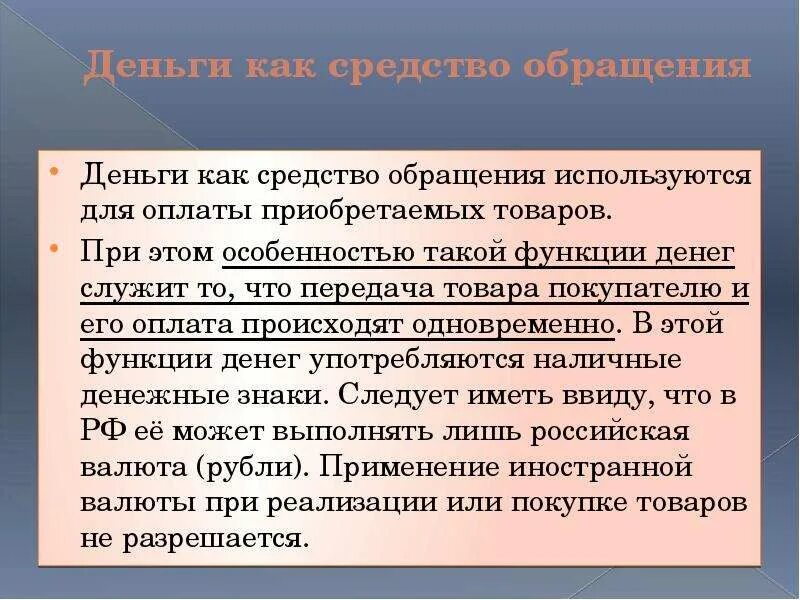 Деньги как средство обращения

• Деньги как средство обращения используются для оплаты приобретаемых товаров.

• При этом особенностью такой функции денег служит то, что передача товара покупателю и его оплата происходят одновременно. В этой функции денег употребляются наличные денежные знаки. Следует иметь ввиду, что в РФ её может выполнять лишь российская валюта (рубли). Применение иностранной валюты при реализации или покупке товаров не разрешается.